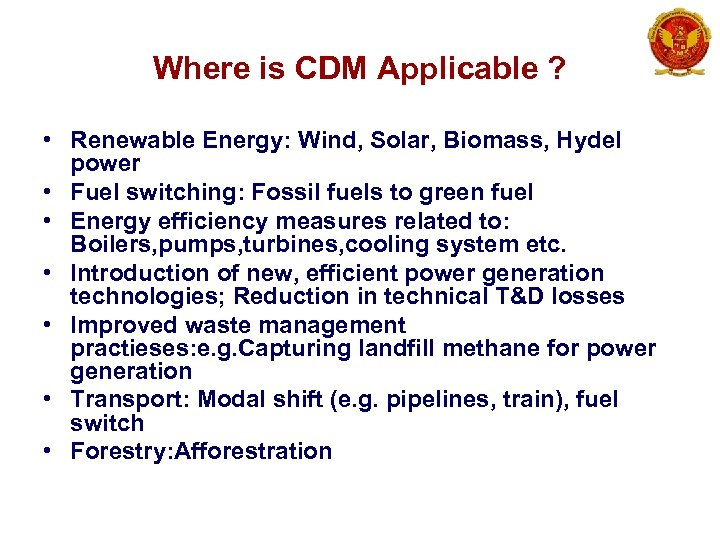 Where is CDM Applicable ?

• Renewable Energy: Wind, Solar, Biomass, Hydel power
• Fuel switching: Fossil fuels to green fuel
• Energy efficiency measures related to: Boilers,pumps,turbines,cooling system etc.
• Introduction of new, efficient power generation technologies; Reduction in technical T&D losses
• Improved waste management practieses:e.g.Capturing landfill methane for power generation
• Transport: Modal shift (e.g. pipelines, train), fuel switch
• Forestry:Afforestration